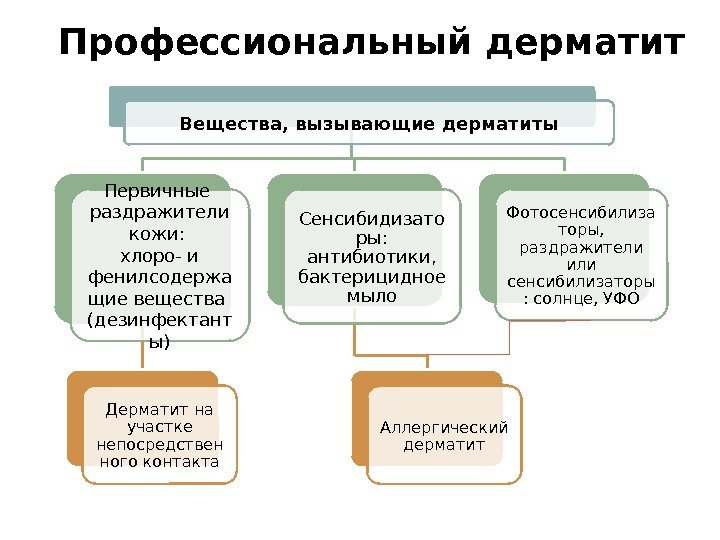 Профессиональный дерматит

Вещества, вызывающие дерматиты

Первичные раздражители кожи: хлоро- и фенилсодержащие вещества (дезинфектанты)

Сенсибидизаторы: антибиотики, бактерицидное мыло

Фотосенсибилизаторы, раздражители или сенсибилизаторы : солнце, УФО

Дерматит на участке непосредственного контакта

Аллергический дерматит